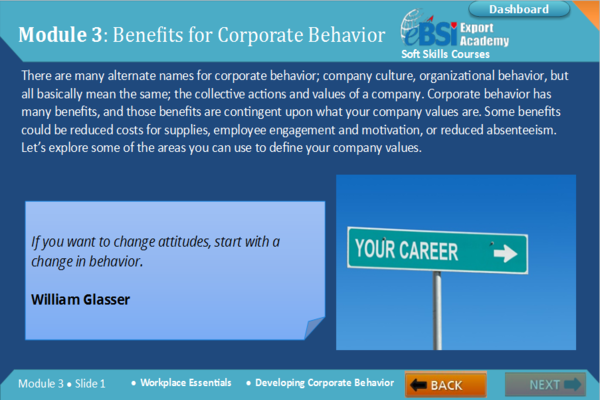 Dashboard

Module 3: Benefits for Corporate Behavior

eBSI Export Academy
Soft Skills Courses

There are many alternate names for corporate behavior; company culture, organizational behavior, but all basically mean the same; the collective actions and values of a company. Corporate behavior has many benefits, and those benefits are contingent upon what your company values are. Some benefits could be reduced costs for supplies, employee engagement and motivation, or reduced absenteeism. Let's explore some of the areas you can use to define your company values.

If you want to change attitudes, start with a change in behavior.

William Glasser

YOUR CAREER

Module 3 • Slide 1 • Workplace Essentials • Developing Corporate Behavior

BACK

NEXT